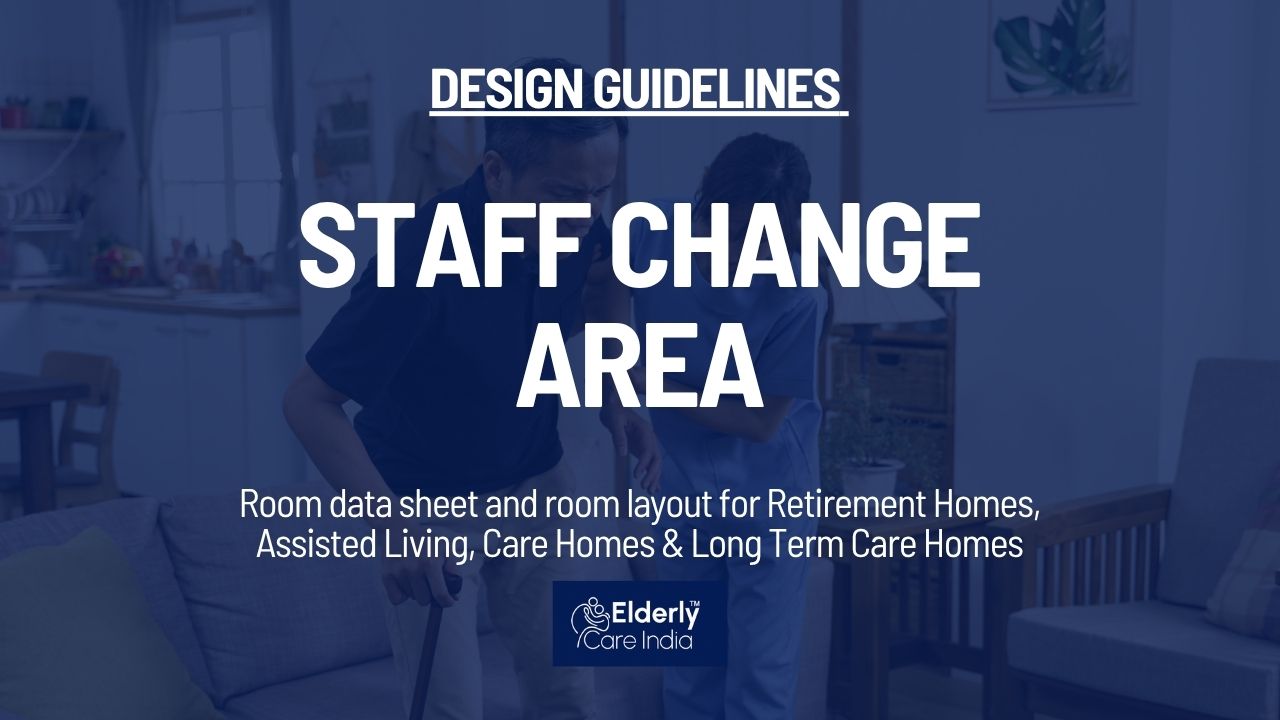 DESIGN GUIDELINES

STAFF CHANGE AREA

Room data sheet and room layout for Retirement Homes, Assisted Living, Care Homes & Long Term Care Homes

Elderly™ Care India